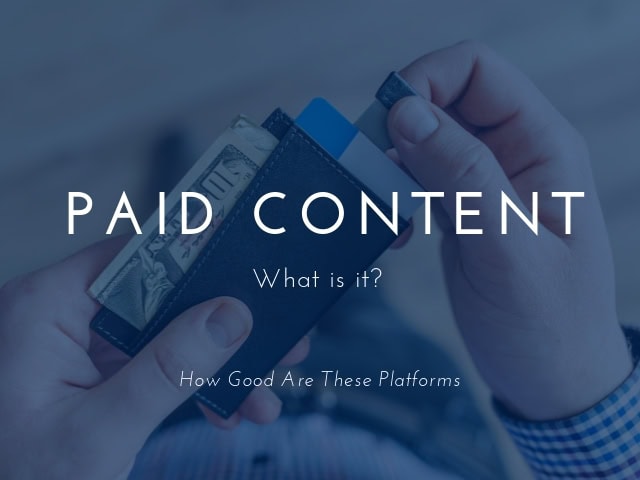 PAID CONTENT

What is it?

How Good Are These Platforms